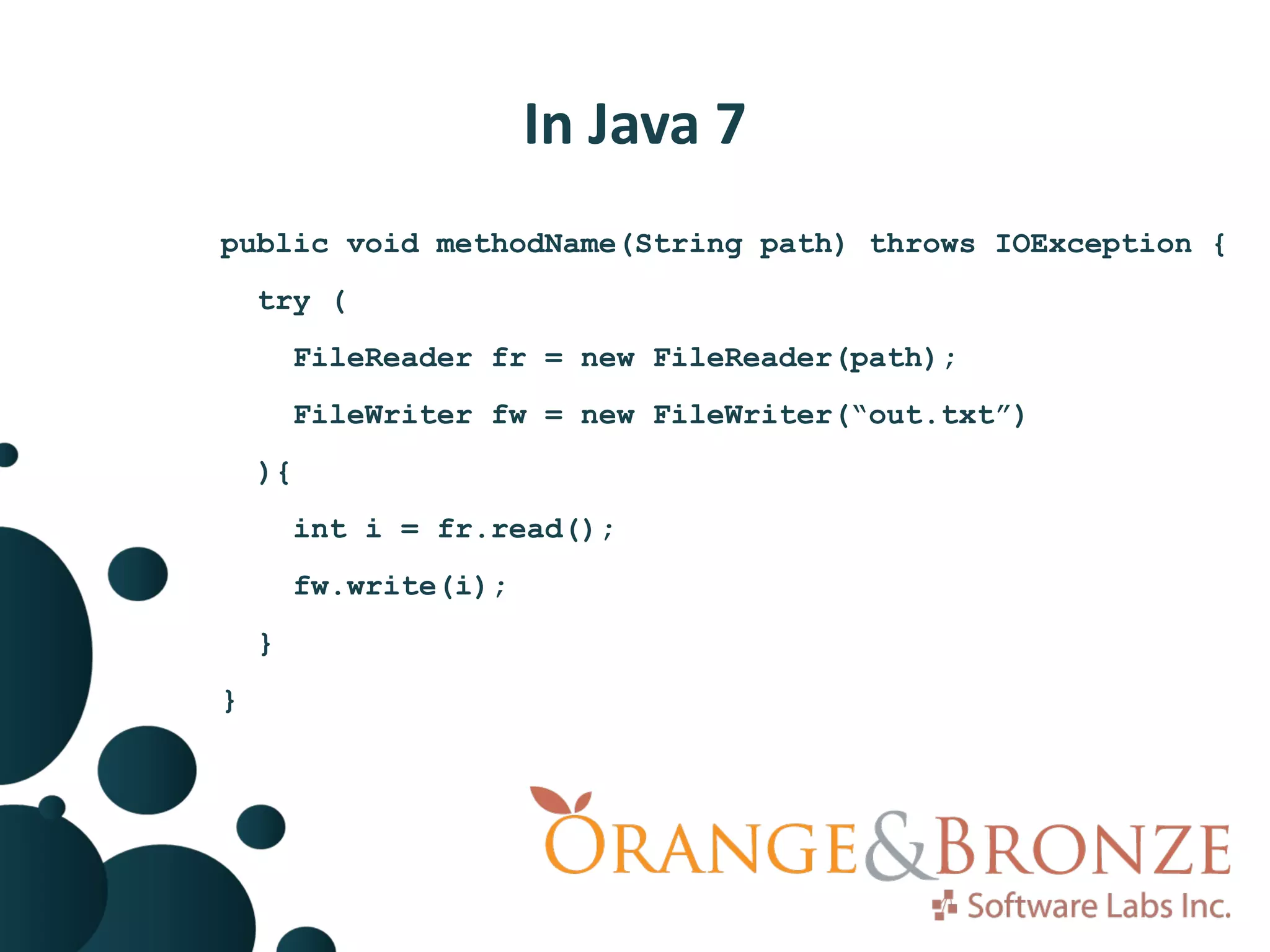 In Java 7

public void methodName(String path) throws IOException {
  try (
    FileReader fr = new FileReader(path);
    FileWriter fw = new FileWriter(“out.txt”)
  ){
    int i = fr.read();
    fw.write(i);
  }
}

ORANGE&BRONZE
Software Labs Inc.